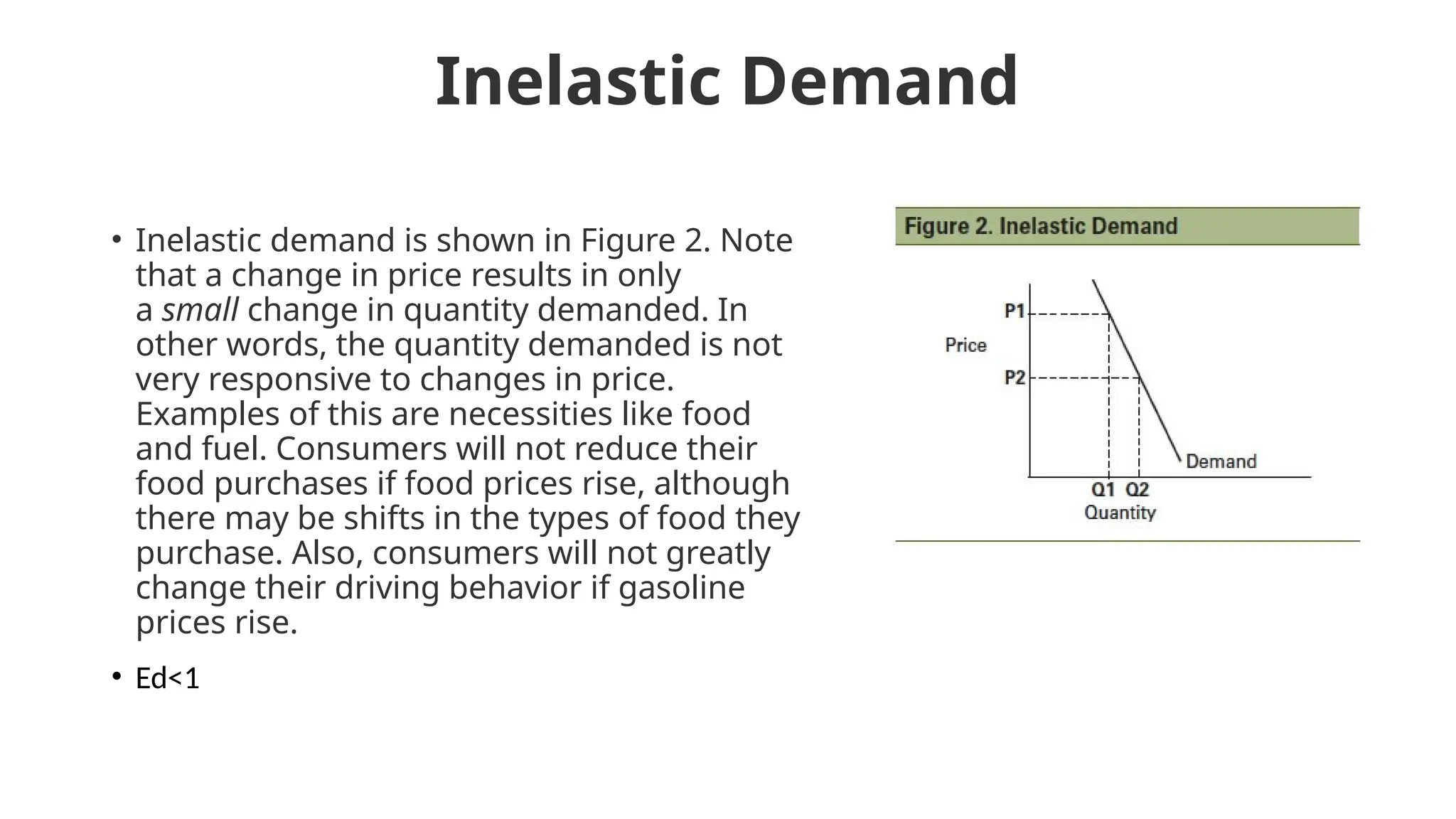 Inelastic Demand

• Inelastic demand is shown in Figure 2. Note that a change in price results in only a small change in quantity demanded. In other words, the quantity demanded is not very responsive to changes in price. Examples of this are necessities like food and fuel. Consumers will not reduce their food purchases if food prices rise, although there may be shifts in the types of food they purchase. Also, consumers will not greatly change their driving behavior if gasoline prices rise.

• Ed<1

Figure 2. Inelastic Demand

P1
Price
P2
Demand
Q1 Q2
Quantity